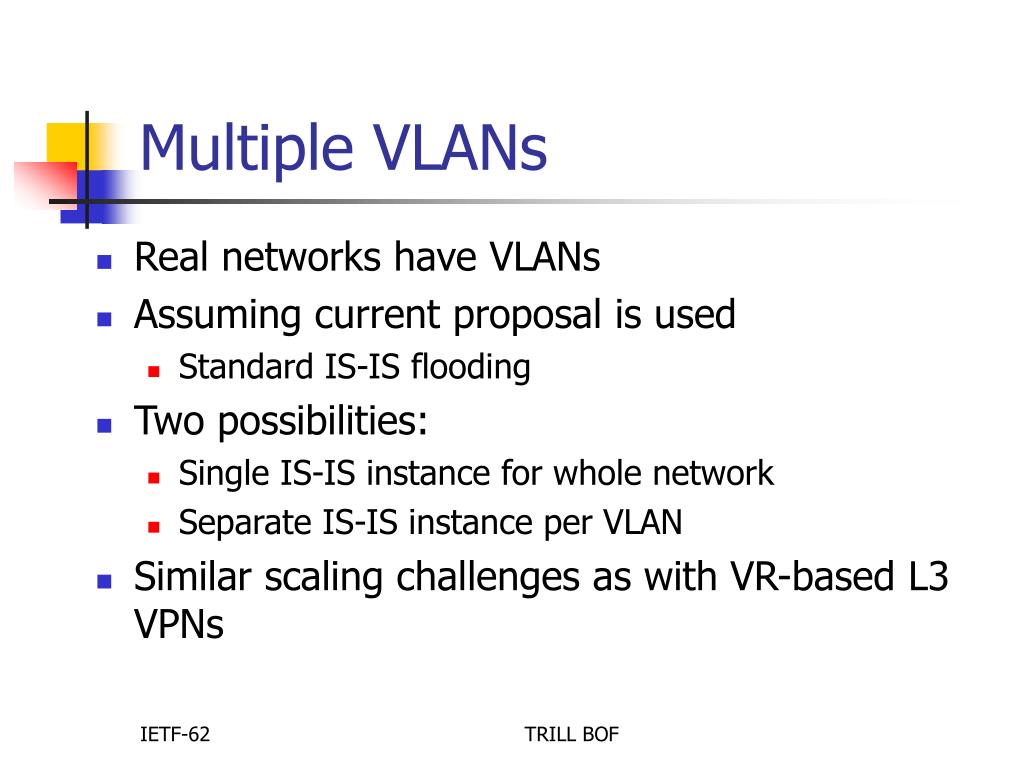 Multiple VLANs

- Real networks have VLANs
- Assuming current proposal is used
  - Standard IS-IS flooding
- Two possibilities:
  - Single IS-IS instance for whole network
  - Separate IS-IS instance per VLAN
- Similar scaling challenges as with VR-based L3 VPNs

IETF-62

TRILL BOF